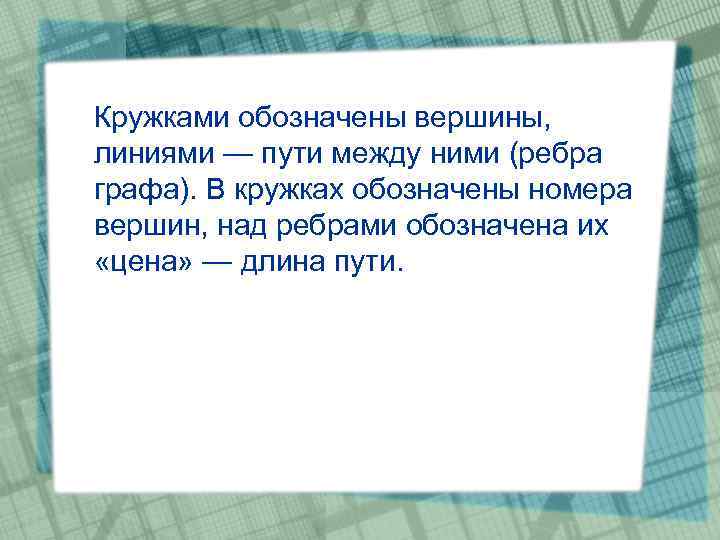 Кружками обозначены вершины, линиями — пути между ними (ребра графа). В кружках обозначены номера вершин, над ребрами обозначена их «цена» — длина пути.